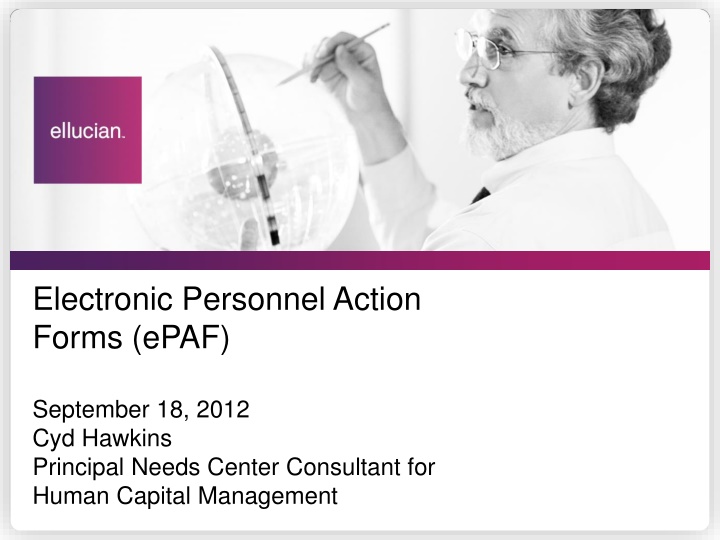 ellucian.

Electronic Personnel Action Forms (ePAF)

September 18, 2012
Cyd Hawkins
Principal Needs Center Consultant for Human Capital Management